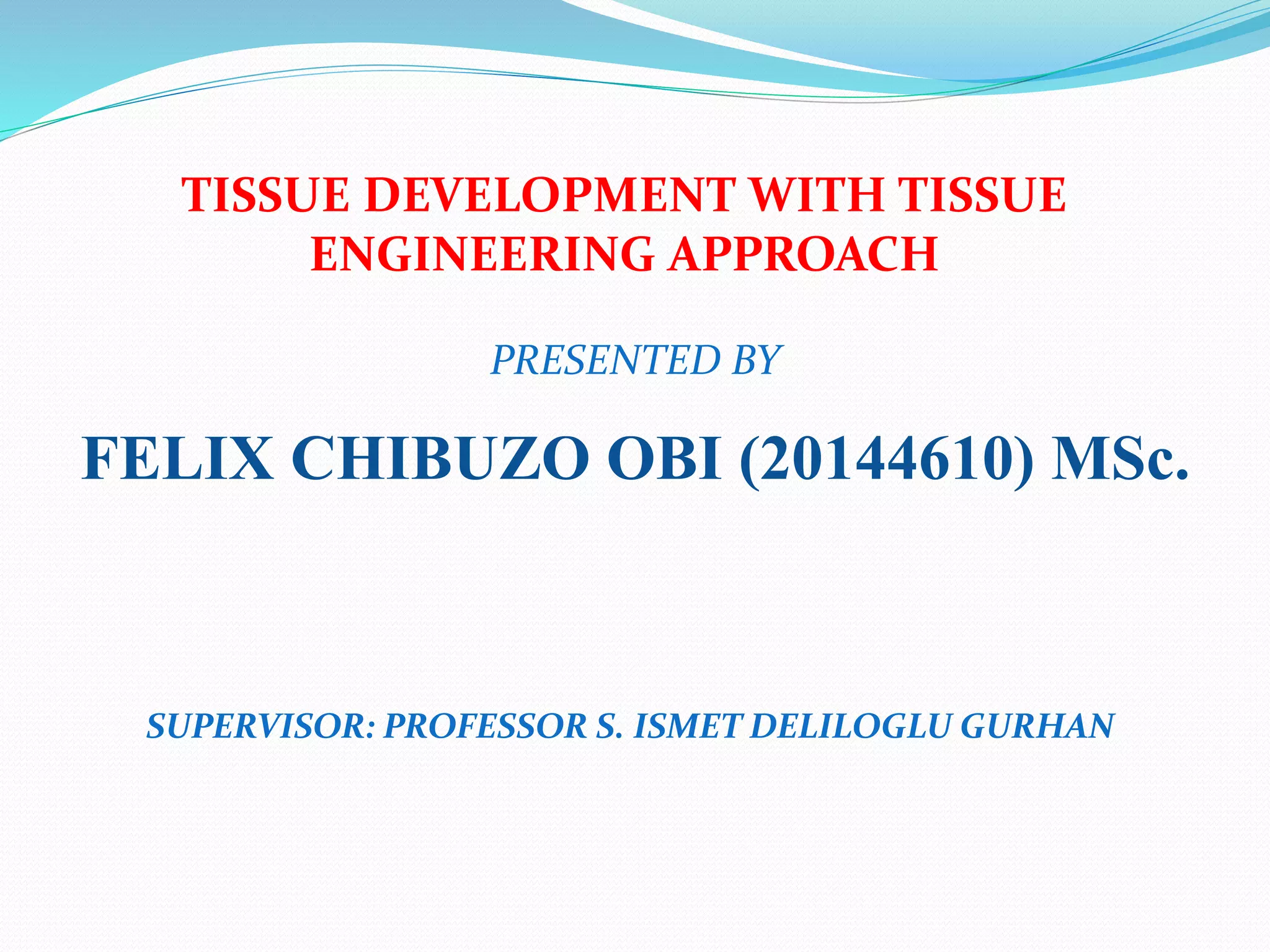 TISSUE DEVELOPMENT WITH TISSUE ENGINEERING APPROACH

PRESENTED BY

FELIX CHIBUZO OBI (20144610) MSc.

SUPERVISOR: PROFESSOR S. ISMET DELILOGLU GURHAN